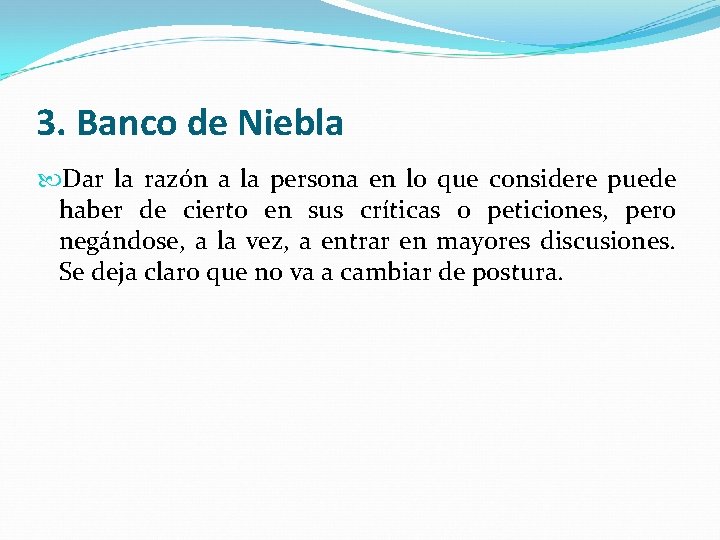 3. Banco de Niebla

Dar la razón a la persona en lo que considere puede haber de cierto en sus críticas o peticiones, pero negándose, a la vez, a entrar en mayores discusiones. Se deja claro que no va a cambiar de postura.